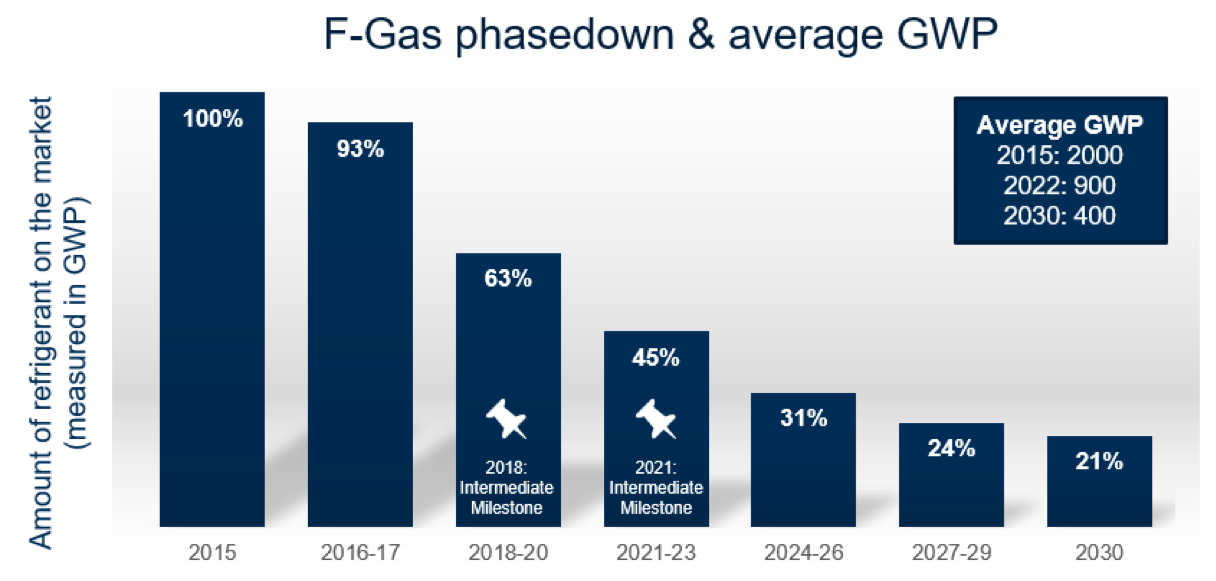 F-Gas phasedown & average GWP

Amount of refrigerant on the market (measured in GWP)

Average GWP
2015: 2000
2022: 900
2030: 400

100%
93%
63%
2018: Intermediate Milestone
45%
2021: Intermediate Milestone
31%
24%
21%

2015
2016-17
2018-20
2021-23
2024-26
2027-29
2030